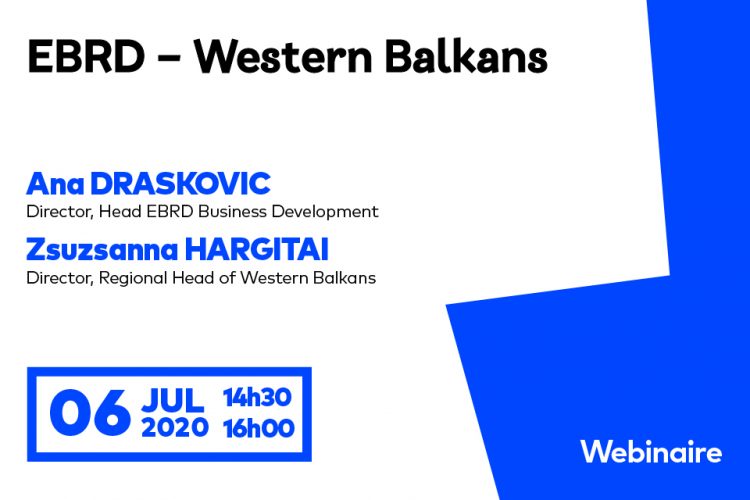 EBRD – Western Balkans

Ana DRASKOVIC
Director, Head EBRD Business Development

Zsuzsanna HARGITAI
Director, Regional Head of Western Balkans

06 JUL 2020 14h30 16h00

Webinaire